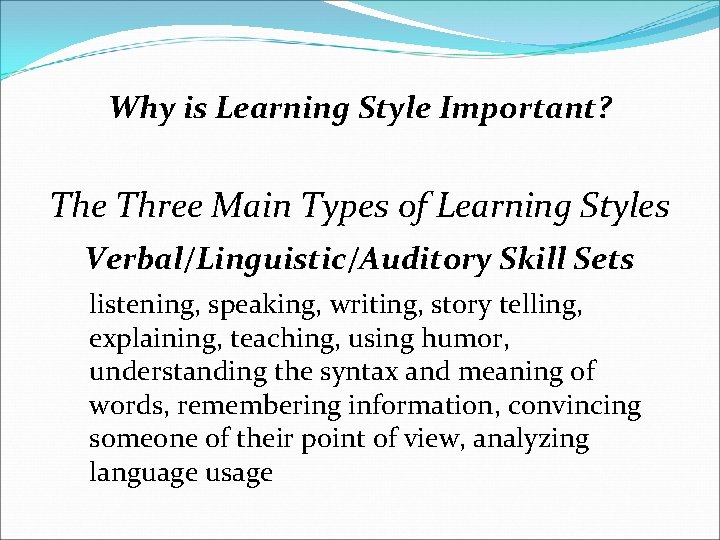 Why is Learning Style Important?

The Three Main Types of Learning Styles

Verbal/Linguistic/Auditory Skill Sets

listening, speaking, writing, story telling, explaining, teaching, using humor, understanding the syntax and meaning of words, remembering information, convincing someone of their point of view, analyzing language usage